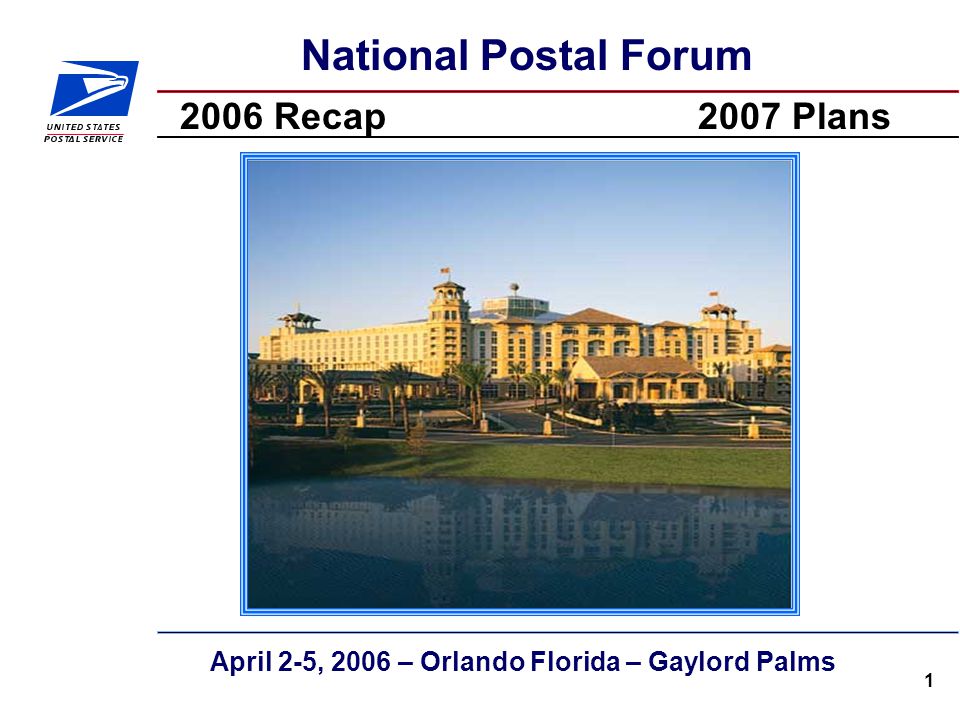 UNITED STATES
POSTAL SERVICE

National Postal Forum

2006 Recap

2007 Plans

April 2-5, 2006 – Orlando Florida – Gaylord Palms

1